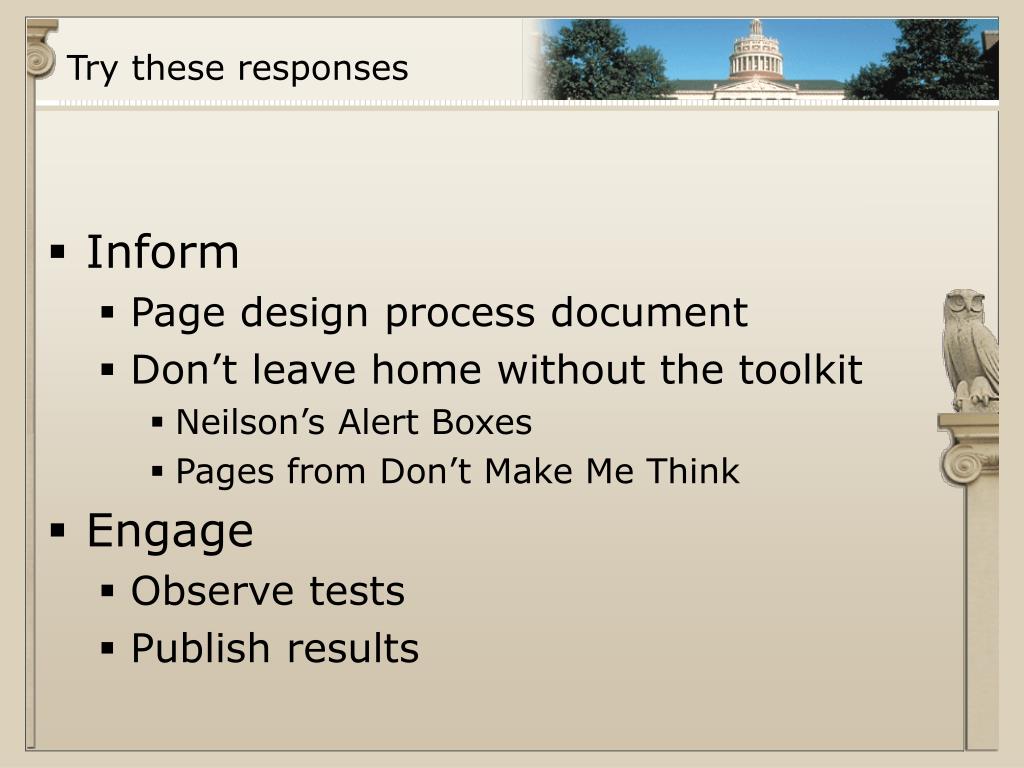 Try these responses

▪ Inform
  ▪ Page design process document
  ▪ Don’t leave home without the toolkit
    ▪ Neilson’s Alert Boxes
    ▪ Pages from Don’t Make Me Think
▪ Engage
  ▪ Observe tests
  ▪ Publish results